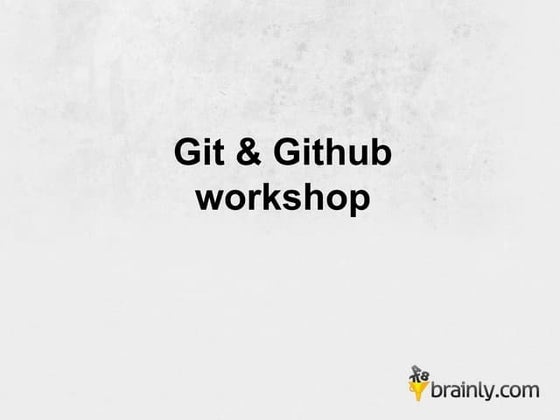 Git & Github workshop

brainly.com